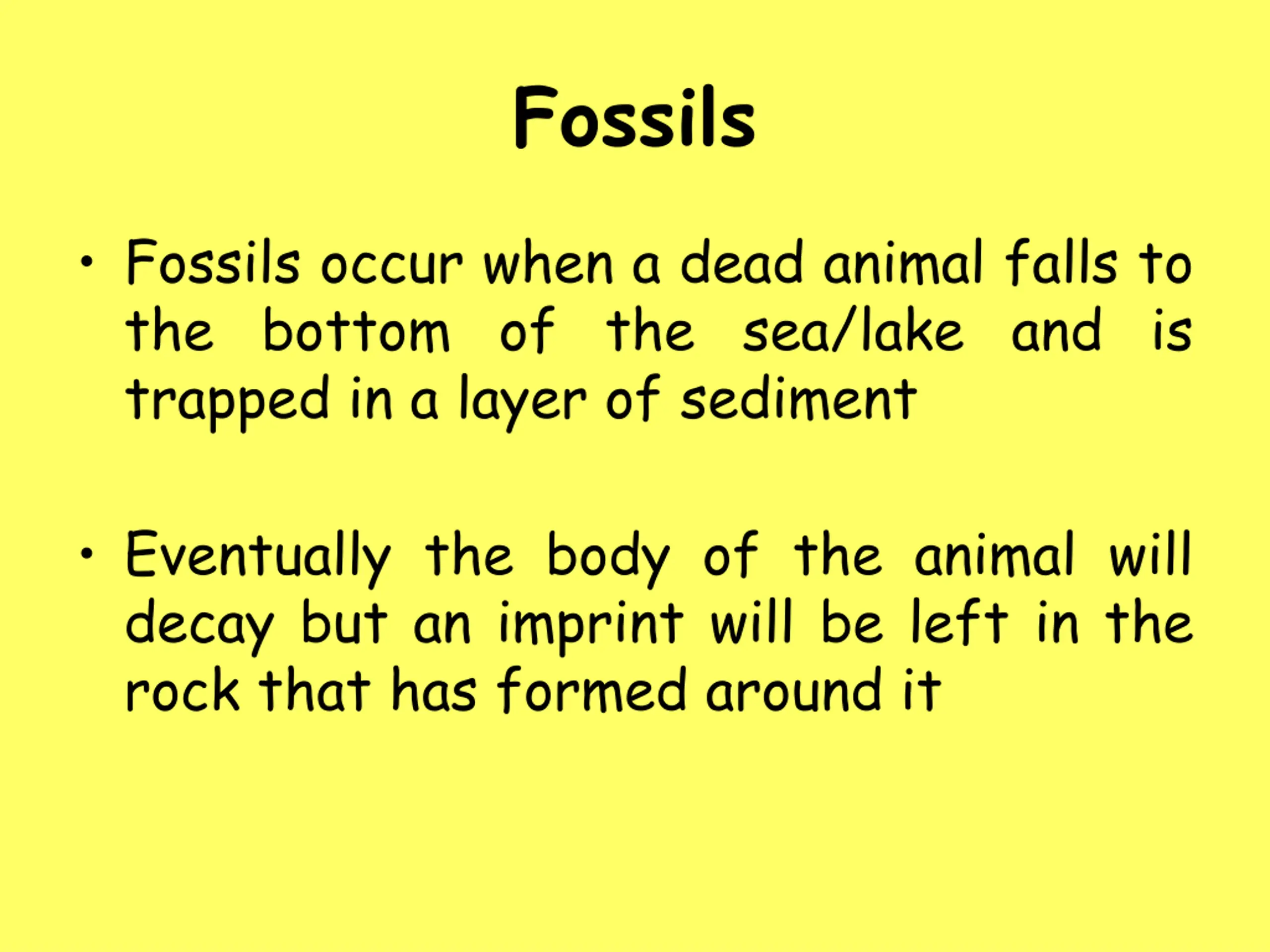 Fossils

• Fossils occur when a dead animal falls to the bottom of the sea/lake and is trapped in a layer of sediment

• Eventually the body of the animal will decay but an imprint will be left in the rock that has formed around it